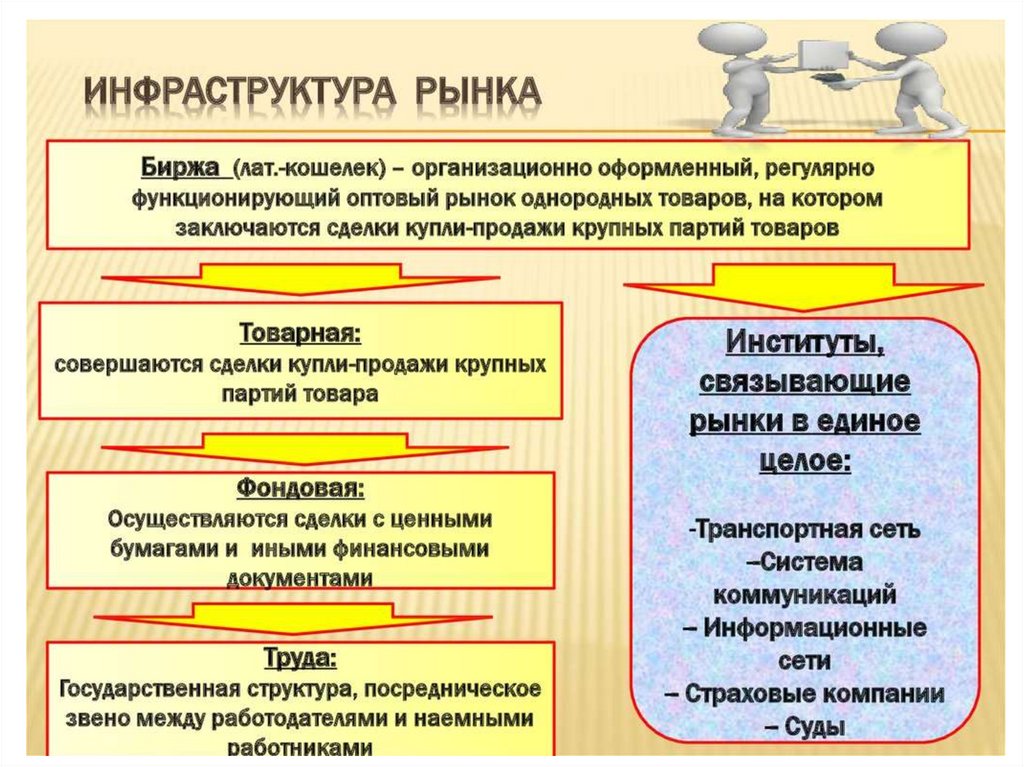 ИНФРАСТРУКТУРА РЫНКА

Биржа (лат.-кошелек) – организационно оформленный, регулярно функционирующий оптовый рынок однородных товаров, на котором заключаются сделки купли-продажи крупных партий товаров

Товарная:
совершаются сделки купли-продажи крупных партий товара

Фондовая:
Осуществляются сделки с ценными бумагами и иными финансовыми документами

Труда:
Государственная структура, посредническое звено между работодателями и наемными работниками

Институты, связывающие рынки в единое целое:

-Транспортная сеть
–Система коммуникаций
– Информационные сети
– Страховые компании
– Суды